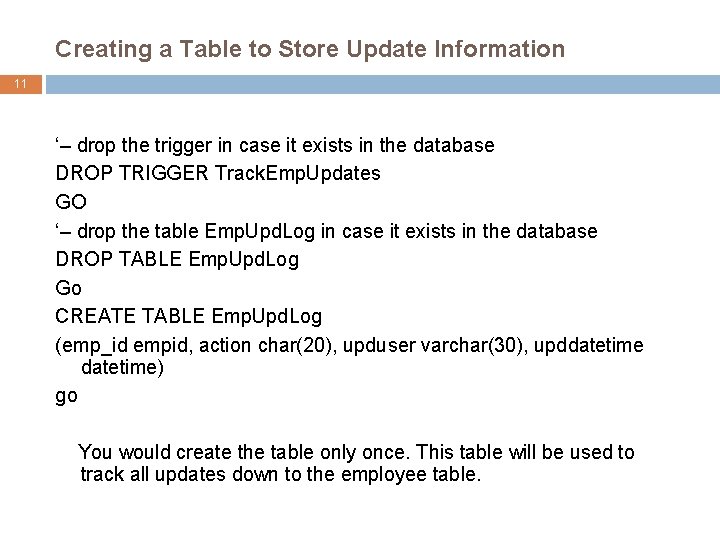 Creating a Table to Store Update Information

11

‘– drop the trigger in case it exists in the database
DROP TRIGGER TrackEmpUpdates
GO
‘– drop the table EmpUpdLog in case it exists in the database
DROP TABLE EmpUpdLog
Go
CREATE TABLE EmpUpdLog
(emp_id empid, action char(20), upduser varchar(30), upddatetime datetime)
go

You would create the table only once. This table will be used to track all updates down to the employee table.